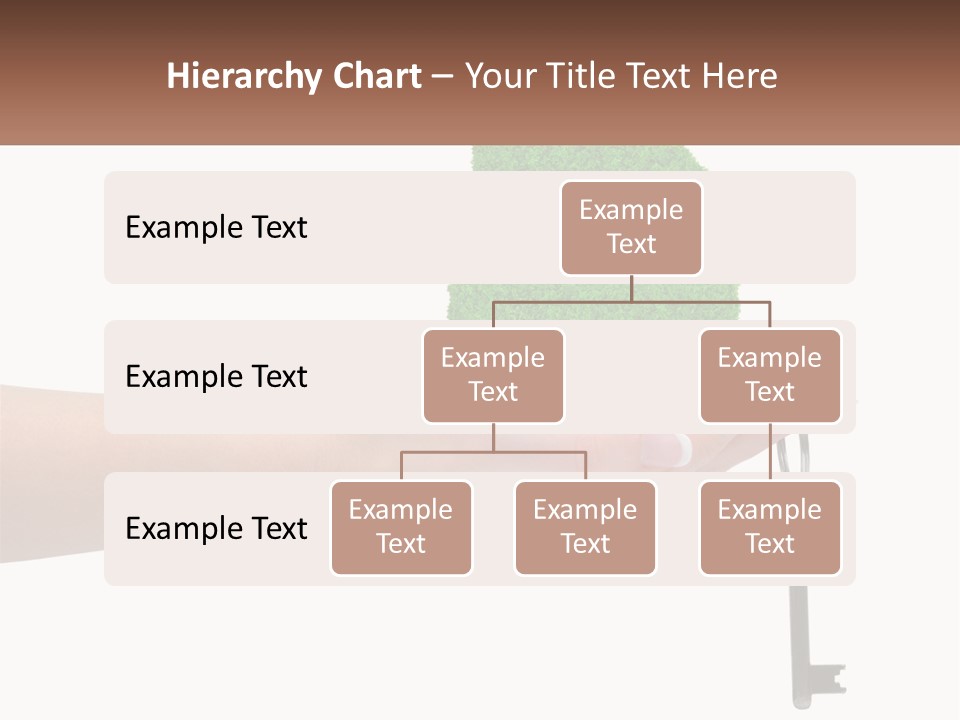 Hierarchy Chart – Your Title Text Here

Example Text

Example Text

Example Text

Example Text

Example Text

Example Text

Example Text

Example Text

Example Text